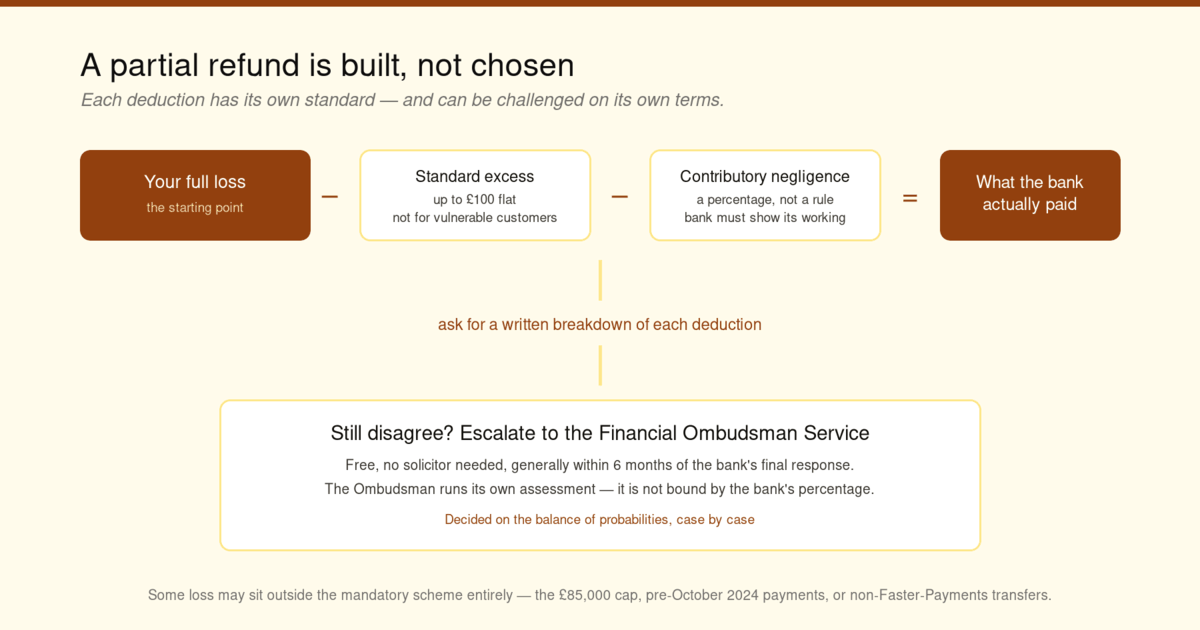 A partial refund is built, not chosen

Each deduction has its own standard — and can be challenged on its own terms.

Your full loss
the starting point

−

Standard excess
up to £100 flat
not for vulnerable customers

−

Contributory negligence
a percentage, not a rule
bank must show its working

=

What the bank actually paid

ask for a written breakdown of each deduction

Still disagree? Escalate to the Financial Ombudsman Service

Free, no solicitor needed, generally within 6 months of the bank's final response.
The Ombudsman runs its own assessment — it is not bound by the bank's percentage.

Decided on the balance of probabilities, case by case

Some loss may sit outside the mandatory scheme entirely — the £85,000 cap, pre-October 2024 payments, or non-Faster-Payments transfers.